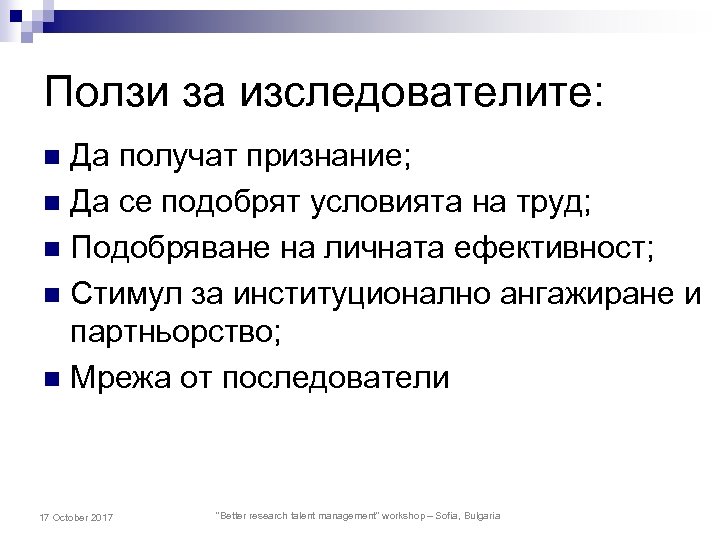 Ползи за изследователите:

■ Да получат признание;
■ Да се подобрят условията на труд;
■ Подобряване на личната ефективност;
■ Стимул за институционално ангажиране и партньорство;
■ Мрежа от последователи

17 October 2017

"Better research talent management" workshop – Sofia, Bulgaria